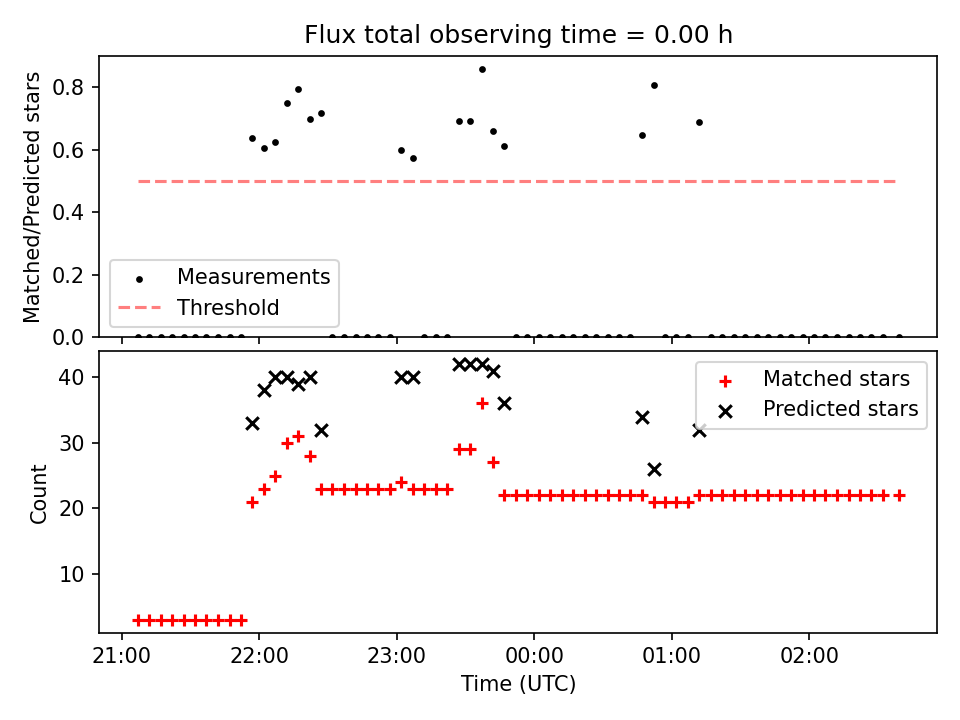 Flux total observing time = 0.00 h

Matched/Predicted stars

0.8
0.6
0.4
0.2
0.0

Measurements
Threshold

Count

40
30
20
10

Matched stars
Predicted stars

21:00
22:00
23:00
00:00
01:00
02:00

Time (UTC)